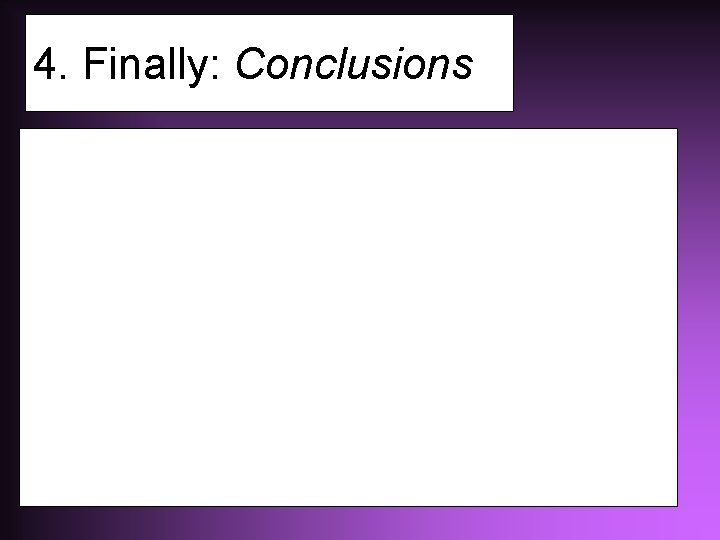 4. Finally: Conclusions